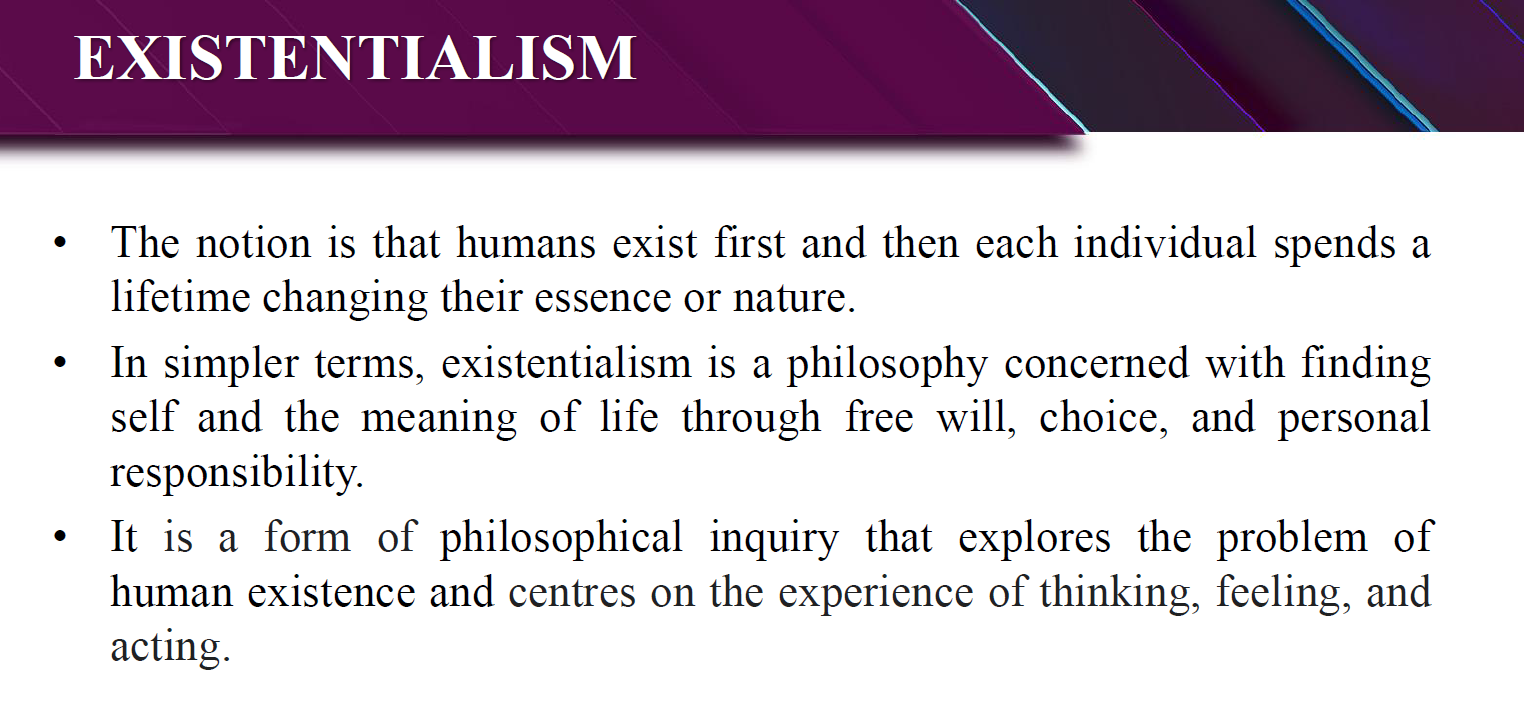 EXISTENTIALISM

• The notion is that humans exist first and then each individual spends a lifetime changing their essence or nature.

• In simpler terms, existentialism is a philosophy concerned with finding self and the meaning of life through free will, choice, and personal responsibility.

• It is a form of philosophical inquiry that explores the problem of human existence and centres on the experience of thinking, feeling, and acting.